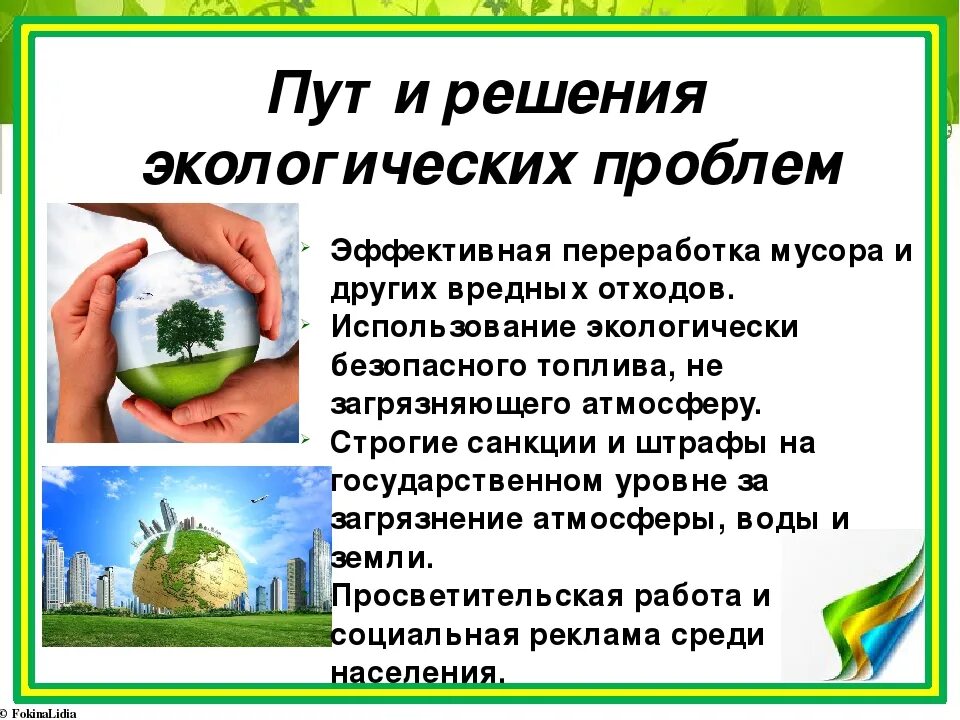 Пут и решения экологических проблем

Эффективная переработка мусора и других вредных отходов.

Использование экологически безопасного топлива, не загрязняющего атмосферу.

Строгие санкции и штрафы на государственном уровне за загрязнение атмосферы, воды и земли.

Просветительская работа и социальная реклама среди населения.

© FokinaLidia